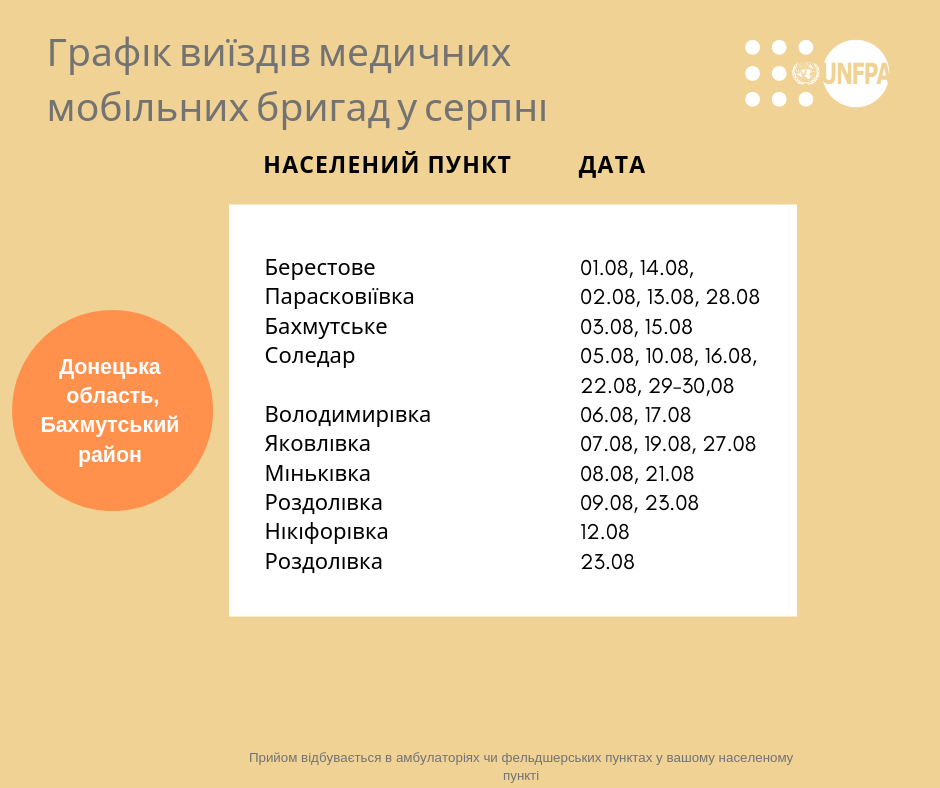 Графік виїздів медичних мобільних бригад у серпні

UNFPA

Донецька область, Бахмутський район

| НАСЕЛЕНИЙ ПУНКТ | ДАТА |
|---|---|
| Берестове | 01.08, 14.08, |
| Парасковіївка | 02.08, 13.08, 28.08 |
| Бахмутське | 03.08, 15.08 |
| Соледар | 05.08, 10.08, 16.08, 22.08, 29-30,08 |
| Володимирівка | 06.08, 17.08 |
| Яковлівка | 07.08, 19.08, 27.08 |
| Міньківка | 08.08, 21.08 |
| Роздолівка | 09.08, 23.08 |
| Нікіфорівка | 12.08 |
| Роздолівка | 23.08 |

Прийом відбувається в амбулаторіях чи фельдшерських пунктах у вашому населеному пункті